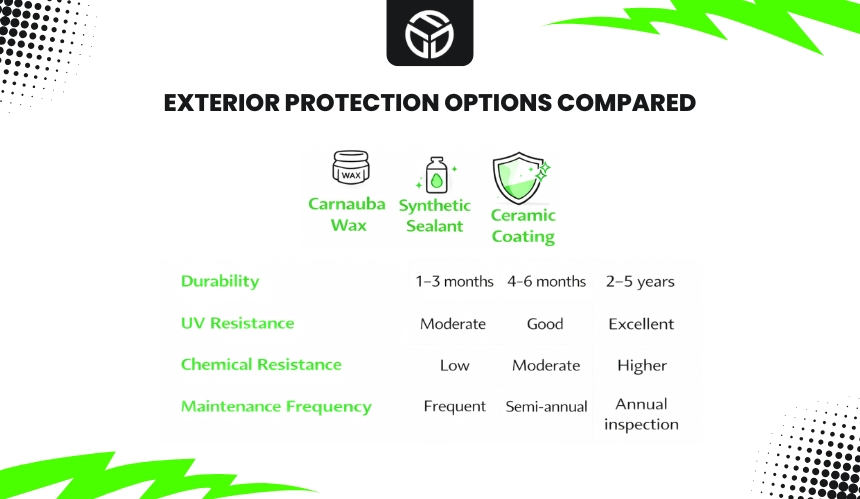 EXTERIOR PROTECTION OPTIONS COMPARED

WAX

| | Carnauba Wax | Synthetic Sealant | Ceramic Coating |
|---|---|---|---|
| Durability | 1–3 months | 4-6 months | 2–5 years |
| UV Resistance | Moderate | Good | Excellent |
| Chemical Resistance | Low | Moderate | Higher |
| Maintenance Frequency | Frequent | Semi-annual | Annual inspection |